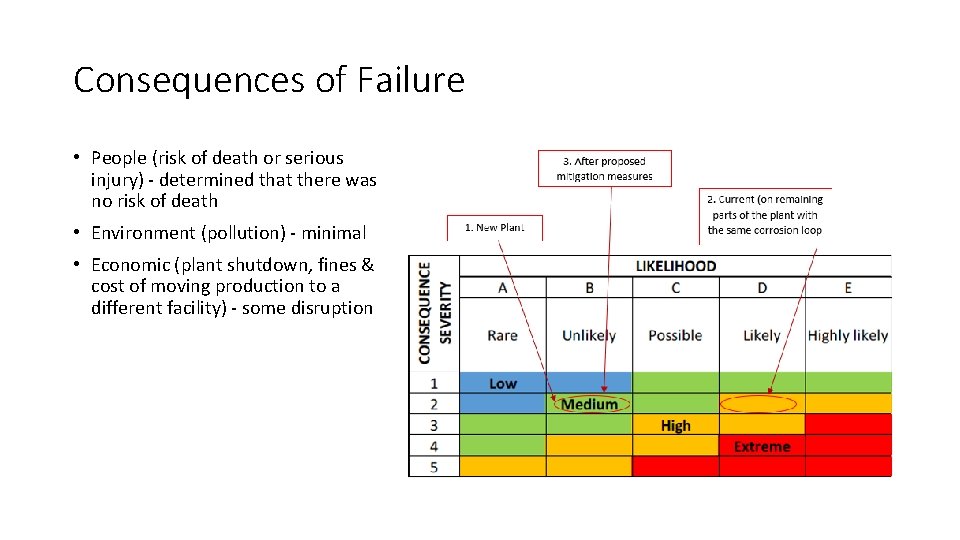 Consequences of Failure

• People (risk of death or serious injury) - determined that there was no risk of death

• Environment (pollution) - minimal

• Economic (plant shutdown, fines & cost of moving production to a different facility) - some disruption

3. After proposed mitigation measures

2. Current (on remaining parts of the plant with the same corrosion loop

1. New Plant

| CONSEQUENCE SEVERITY | LIKELIHOOD | | | | |
|---|---|---|---|---|---|
| | A | B | C | D | E |
| | Rare | Unlikely | Possible | Likely | Highly likely |
| 1 | Low | | | | |
| 2 | | Medium | | | |
| 3 | | | High | | |
| 4 | | | | Extreme | |
| 5 | | | | | |